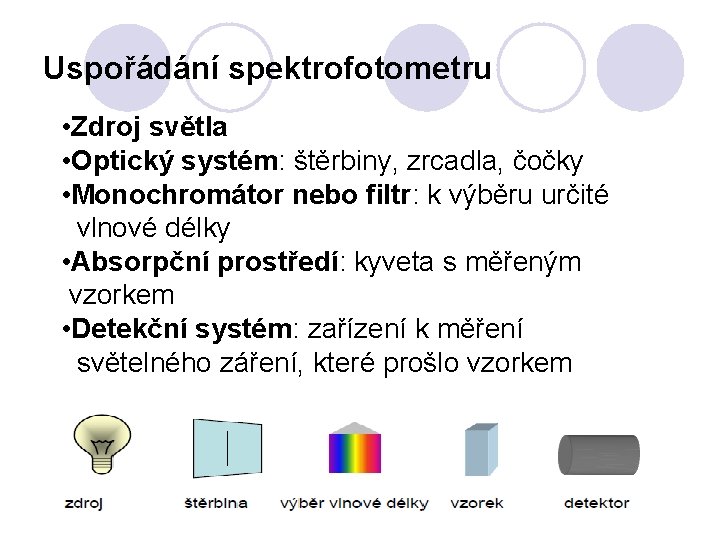 Uspořádání spektrofotometru

•Zdroj světla
•Optický systém: štěrbiny, zrcadla, čočky
•Monochromátor nebo filtr: k výběru určité vlnové délky
•Absorpční prostředí: kyveta s měřeným vzorkem
•Detekční systém: zařízení k měření světelného záření, které prošlo vzorkem

zdroj
štěrbina
výběr vlnové délky
vzorek
detektor